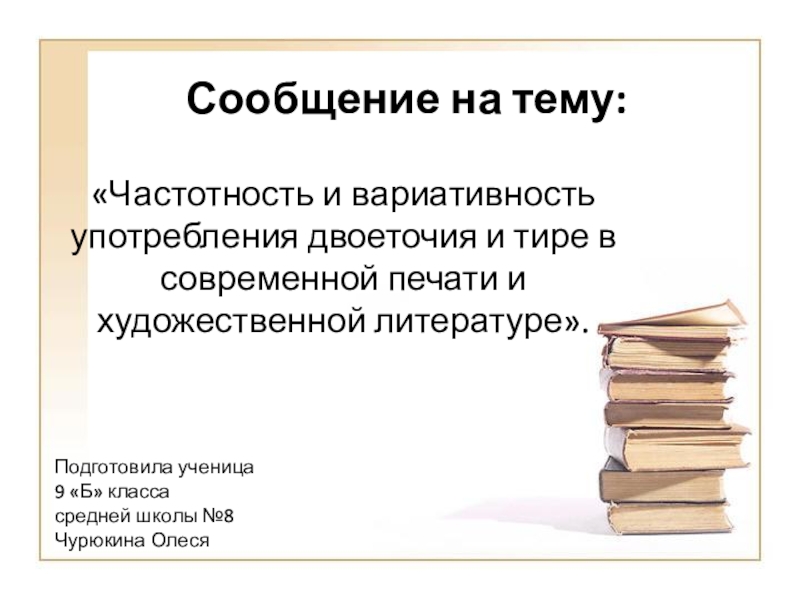 Сообщение на тему:

«Частотность и вариативность употребления двоеточия и тире в современной печати и художественной литературе».

Подготовила ученица
9 «Б» класса
средней школы №8
Чурюкина Олеся